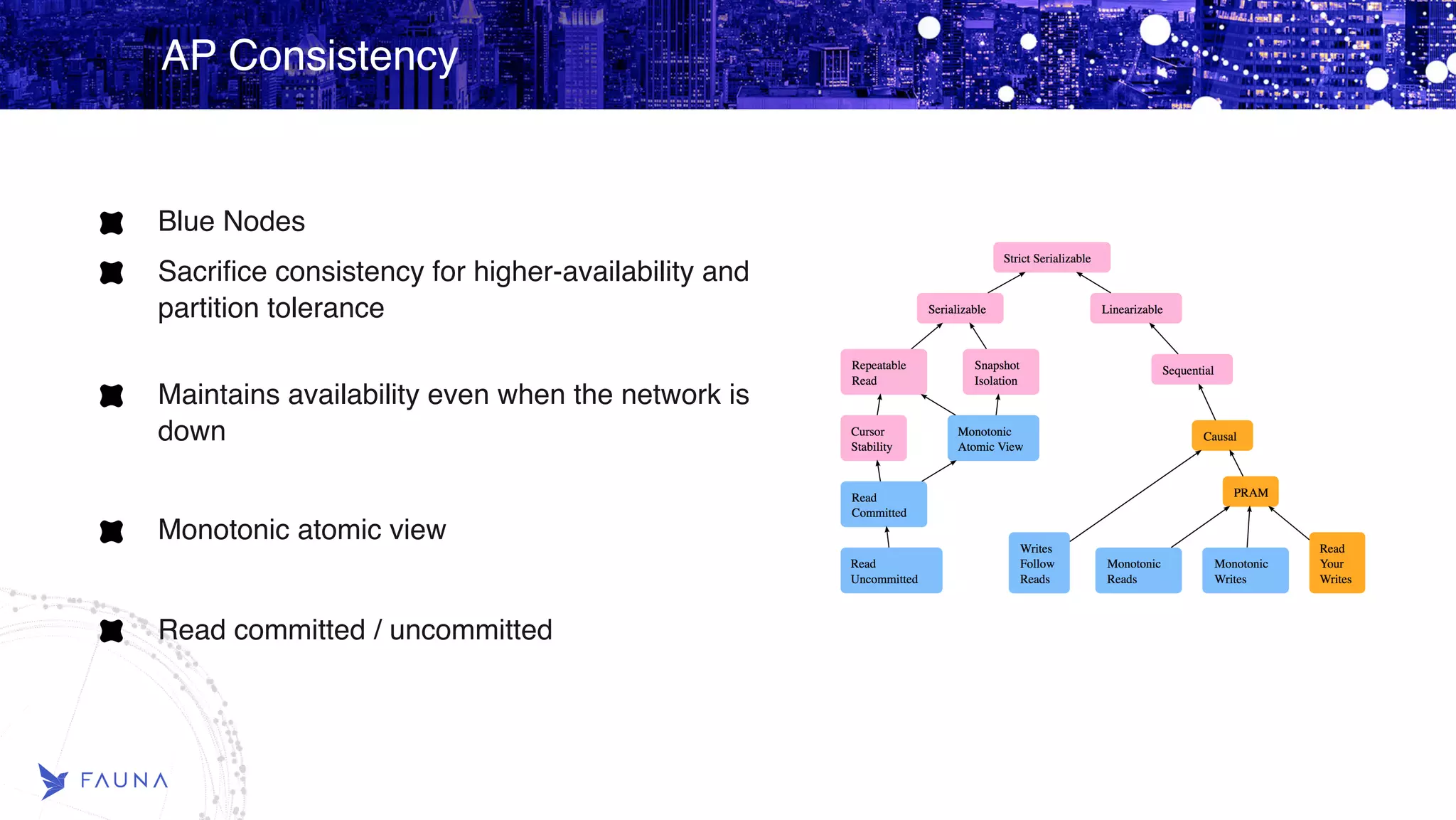 AP Consistency

Blue Nodes

Sacrifice consistency for higher-availability and partition tolerance

Maintains availability even when the network is down

Monotonic atomic view

Read committed / uncommitted

Strict Serializable

Serializable

Linearizable

Repeatable Read

Snapshot Isolation

Sequential

Cursor Stability

Monotonic Atomic View

Causal

Read Committed

PRAM

Read Uncommitted

Writes Follow Reads

Monotonic Reads

Monotonic Writes

Read Your Writes

FAUNA